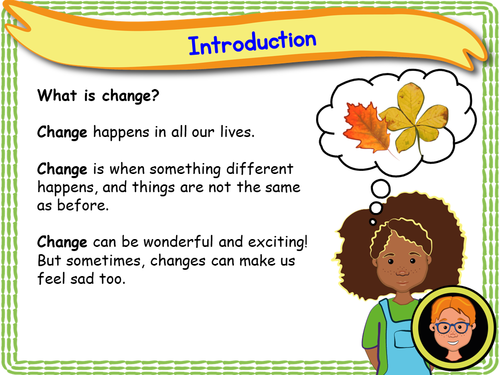 Introduction

What is change?

Change happens in all our lives.

Change is when something different happens, and things are not the same as before.

Change can be wonderful and exciting! But sometimes, changes can make us feel sad too.